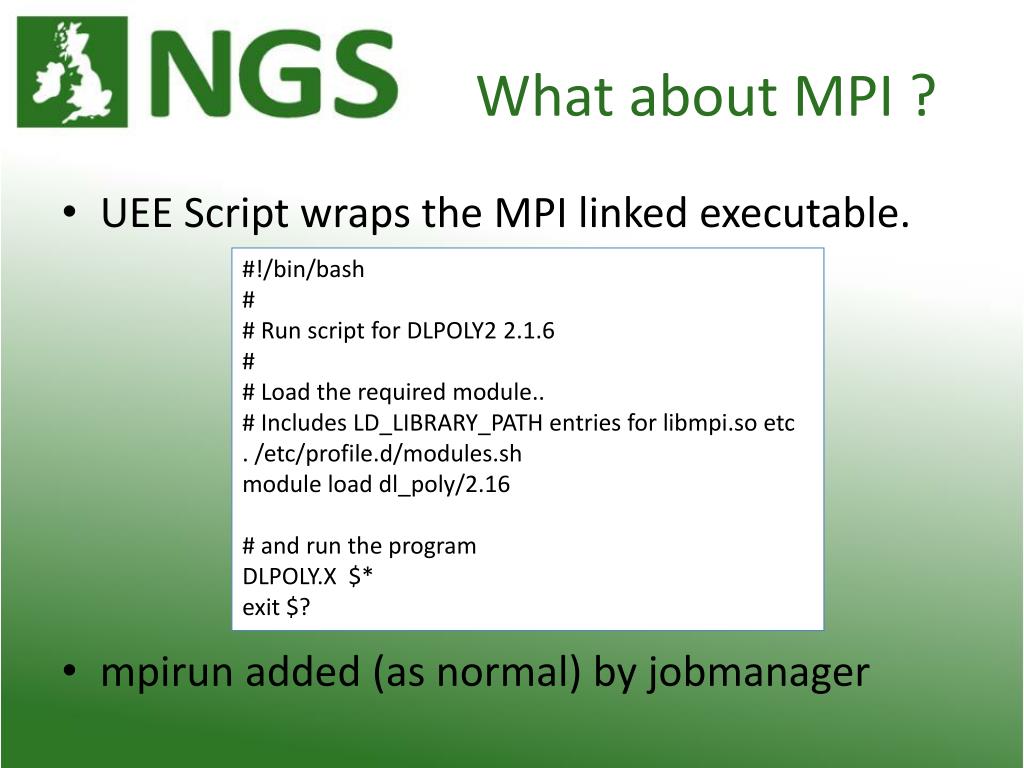 NGS

What about MPI ?

• UEE Script wraps the MPI linked executable.

#!/bin/bash
#
# Run script for DLPOLY2 2.1.6
#
# Load the required module..
# Includes LD_LIBRARY_PATH entries for libmpi.so etc
. /etc/profile.d/modules.sh
module load dl_poly/2.16

# and run the program
DLPOLY.X $*
exit $?

• mpirun added (as normal) by jobmanager